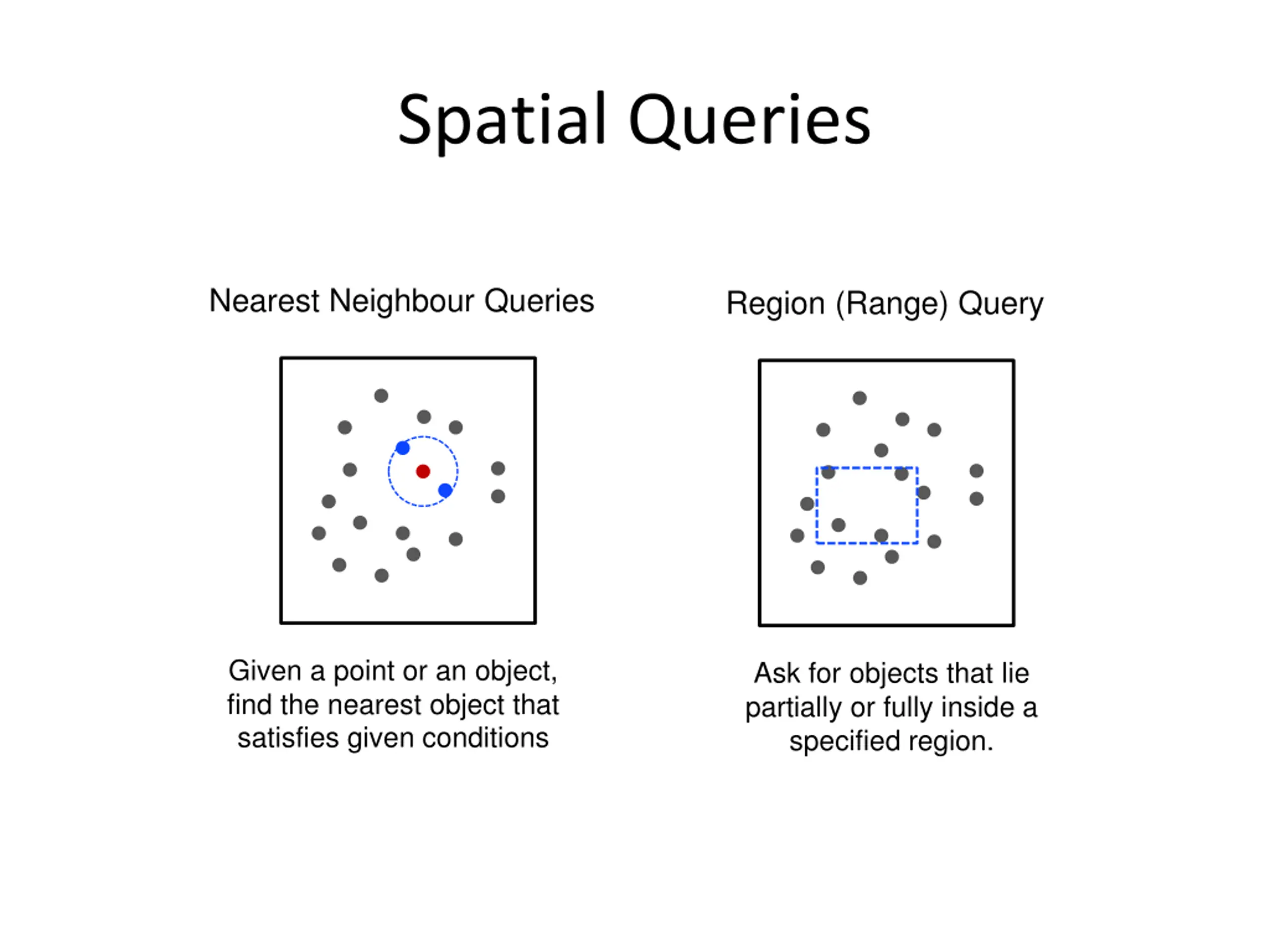 Spatial Queries

Nearest Neighbour Queries

Given a point or an object, find the nearest object that satisfies given conditions

Region (Range) Query

Ask for objects that lie partially or fully inside a specified region.